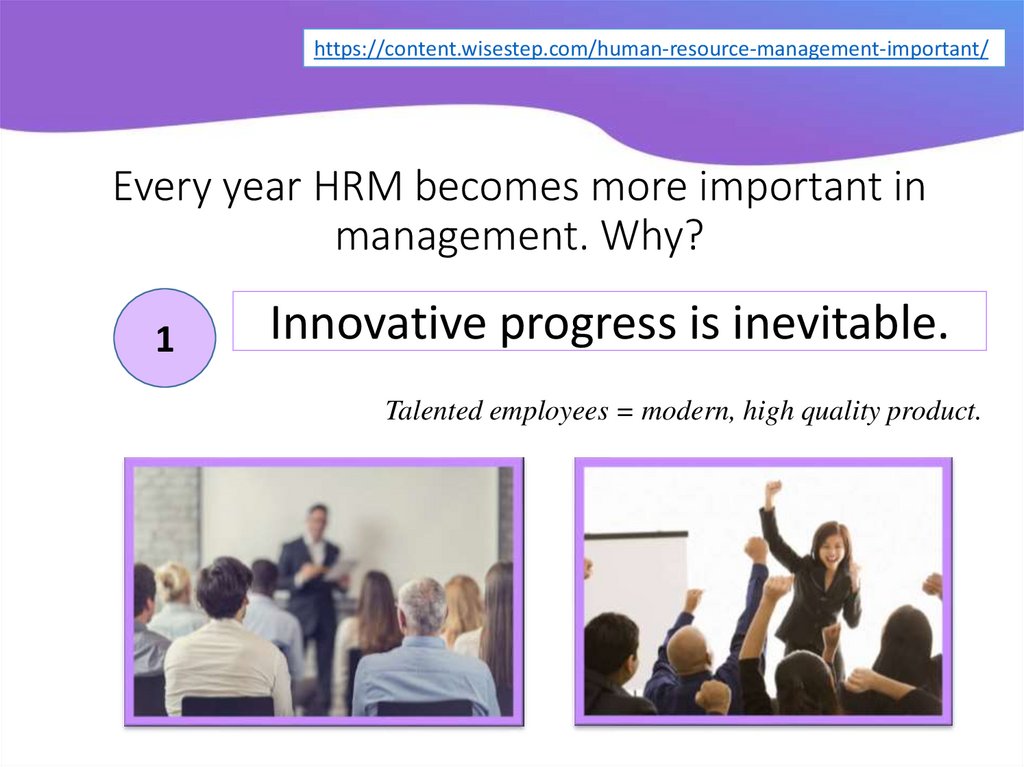 https://content.wisestep.com/human-resource-management-important/

Every year HRM becomes more important in management. Why?

1

Innovative progress is inevitable.

Talented employees = modern, high quality product.